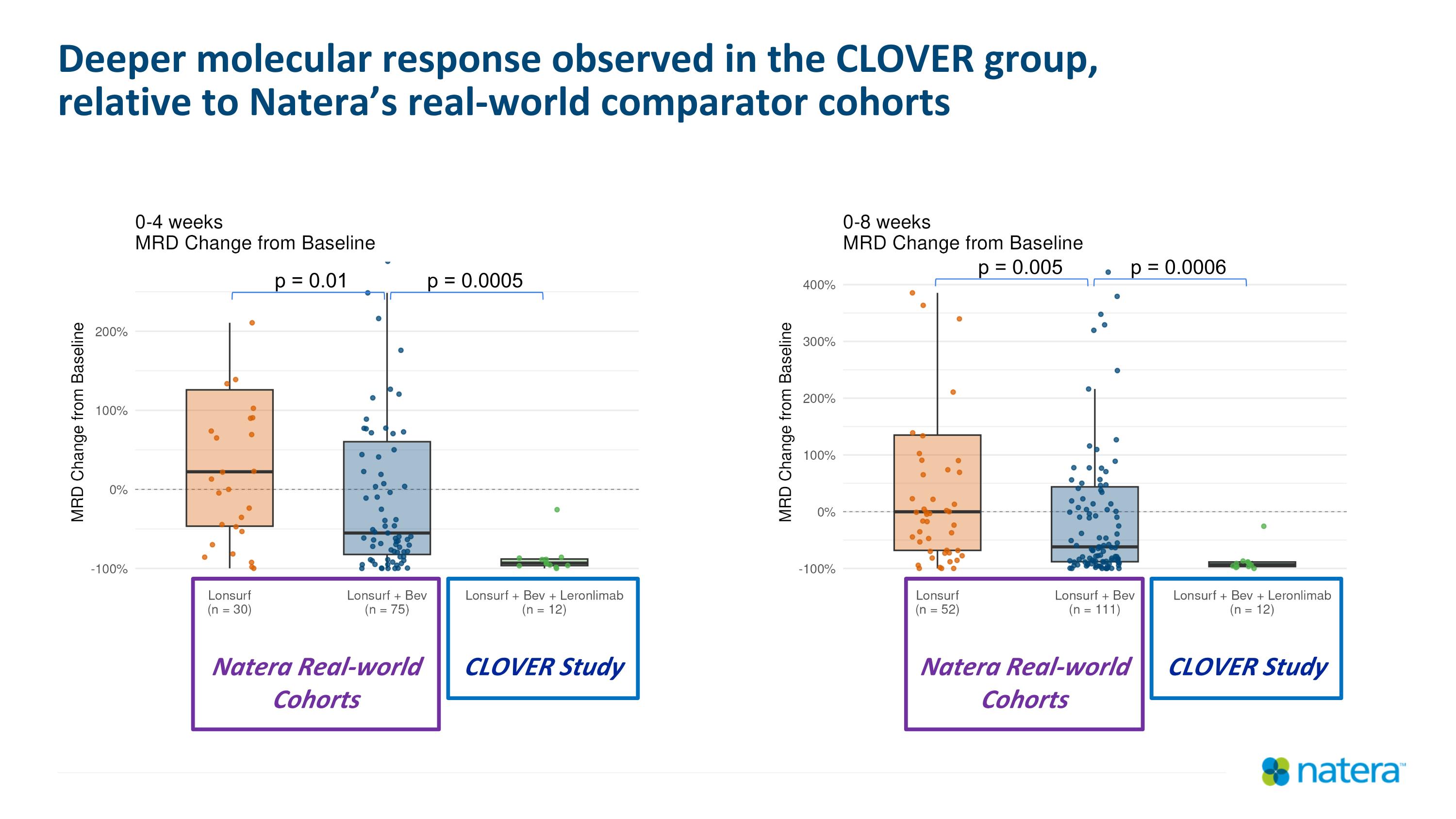 Deeper molecular response observed in the CLOVER group, relative to Natera's real-world comparator cohorts

0-4 weeks
MRD Change from Baseline

p = 0.01
p = 0.0005

MRD Change from Baseline

200%
100%
0%
-100%

Lonsurf
(n = 30)

Lonsurf + Bev
(n = 75)

Lonsurf + Bev + Leronlimab
(n = 12)

Natera Real-world Cohorts

CLOVER Study

0-8 weeks
MRD Change from Baseline

p = 0.005
p = 0.0006

MRD Change from Baseline

400%
300%
200%
100%
0%
-100%

Lonsurf
(n = 52)

Lonsurf + Bev
(n = 111)

Lonsurf + Bev + Leronlimab
(n = 12)

Natera Real-world Cohorts

CLOVER Study

natera™